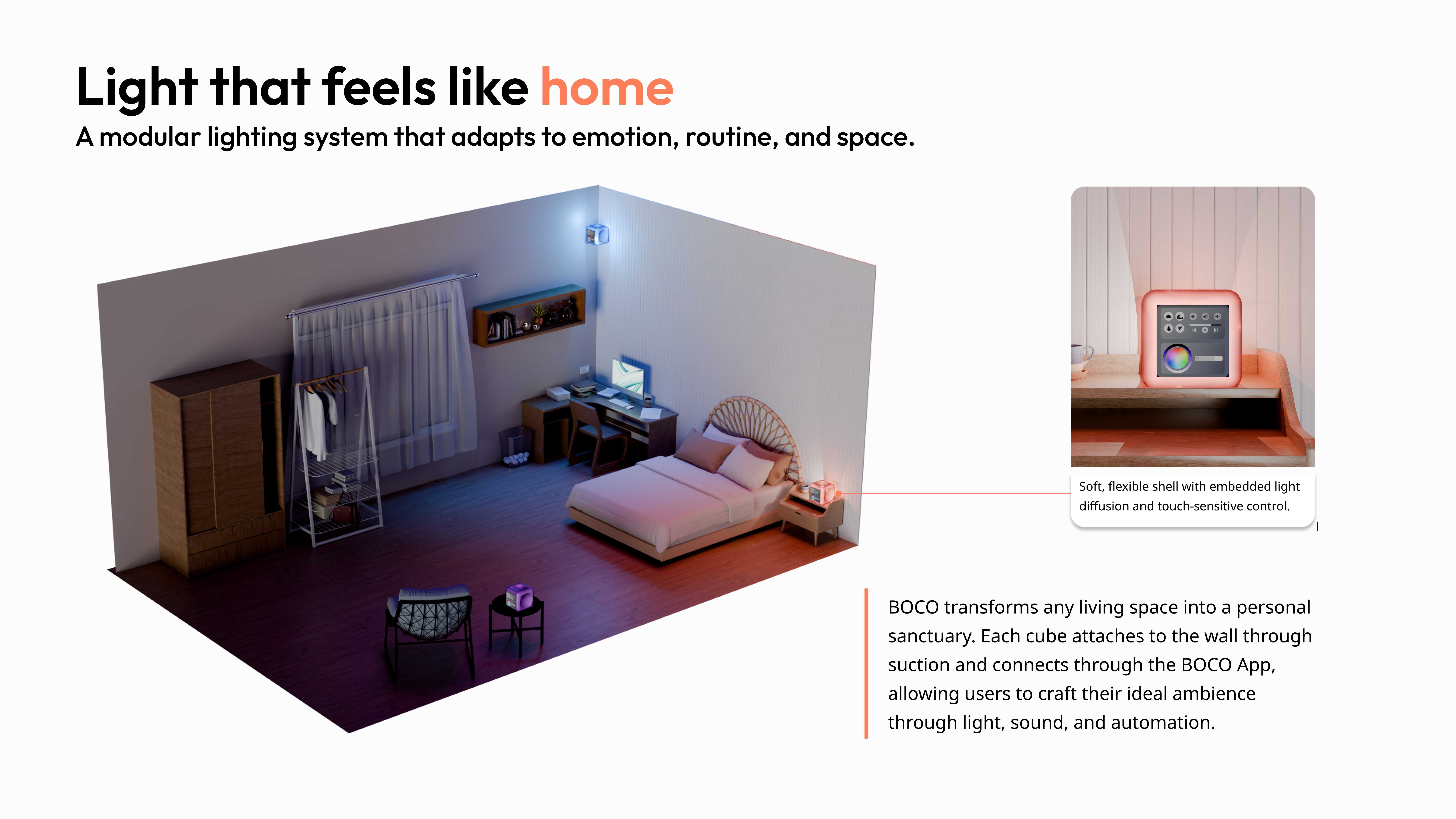 Light that feels like home

A modular lighting system that adapts to emotion, routine, and space.

Soft, flexible shell with embedded light diffusion and touch-sensitive control.

BOCO transforms any living space into a personal sanctuary. Each cube attaches to the wall through suction and connects through the BOCO App, allowing users to craft their ideal ambience through light, sound, and automation.